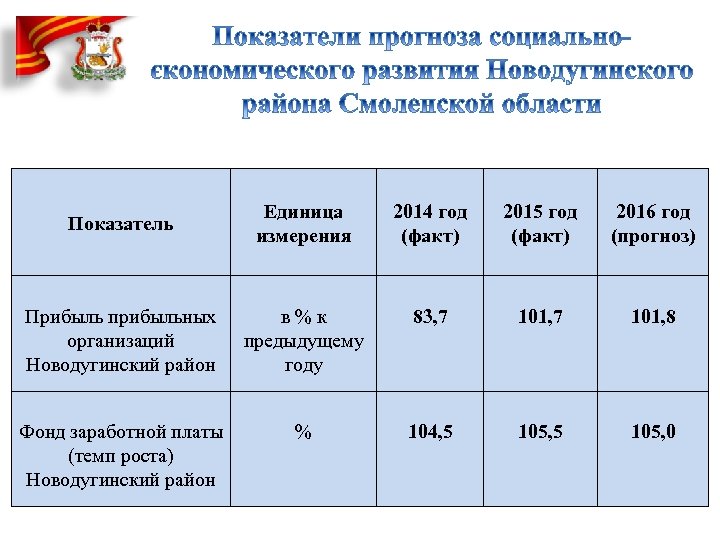 Показатели прогноза социально-экономического развития Новодугинского района Смоленской области

| Показатель | Единица измерения | 2014 год (факт) | 2015 год (факт) | 2016 год (прогноз) |
|---|---|---|---|---|
| Прибыль прибыльных организаций Новодугинский район | в % к предыдущему году | 83,7 | 101,7 | 101,8 |
| Фонд заработной платы (темп роста) Новодугинский район | % | 104,5 | 105,5 | 105,0 |